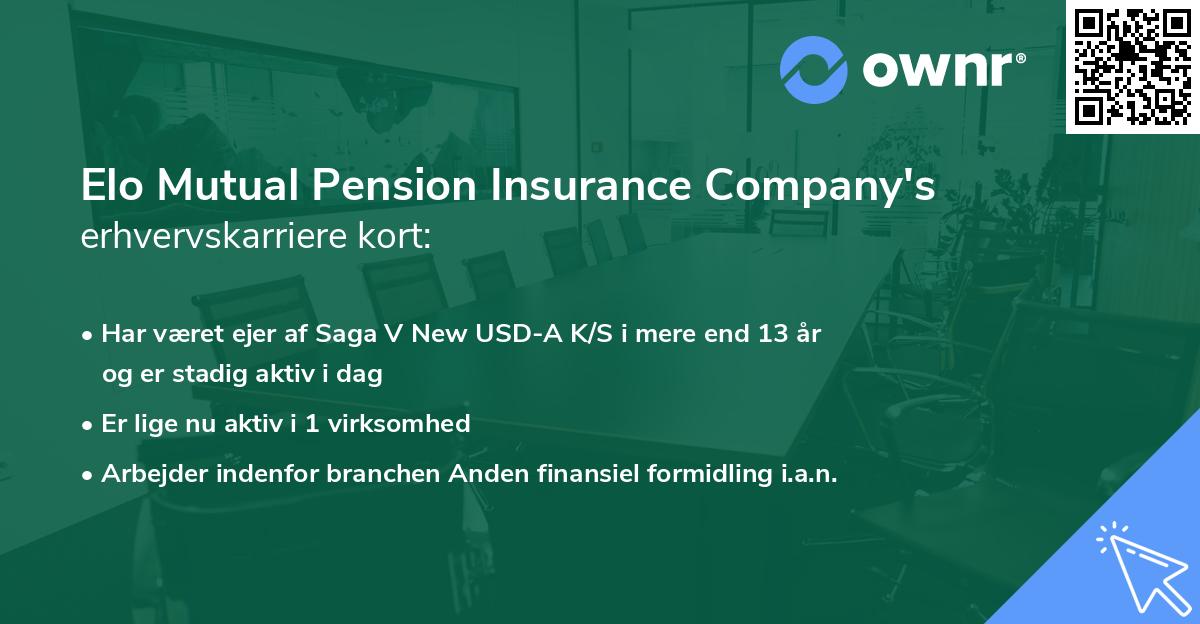 ownr®

Elo Mutual Pension Insurance Company's erhvervskarriere kort:

• Har været ejer af Saga V New USD-A K/S i mere end 13 år og er stadig aktiv i dag

• Er lige nu aktiv i 1 virksomhed

• Arbejder indenfor branchen Anden finansiel formidling i.a.n.